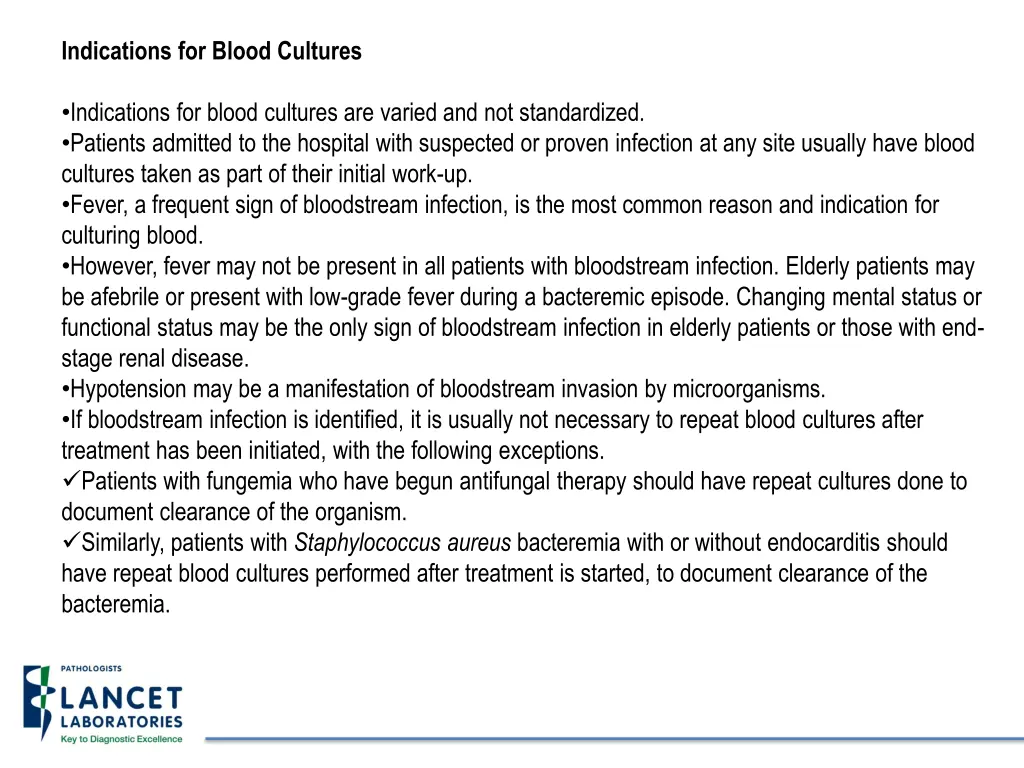 Indications for Blood Cultures

•Indications for blood cultures are varied and not standardized.
•Patients admitted to the hospital with suspected or proven infection at any site usually have blood cultures taken as part of their initial work-up.
•Fever, a frequent sign of bloodstream infection, is the most common reason and indication for culturing blood.
•However, fever may not be present in all patients with bloodstream infection. Elderly patients may be afebrile or present with low-grade fever during a bacteremic episode. Changing mental status or functional status may be the only sign of bloodstream infection in elderly patients or those with end-stage renal disease.
•Hypotension may be a manifestation of bloodstream invasion by microorganisms.
•If bloodstream infection is identified, it is usually not necessary to repeat blood cultures after treatment has been initiated, with the following exceptions.
✓Patients with fungemia who have begun antifungal therapy should have repeat cultures done to document clearance of the organism.
✓Similarly, patients with Staphylococcus aureus bacteremia with or without endocarditis should have repeat blood cultures performed after treatment is started, to document clearance of the bacteremia.

PATHOLOGISTS
LANCET
LABORATORIES
Key to Diagnostic Excellence